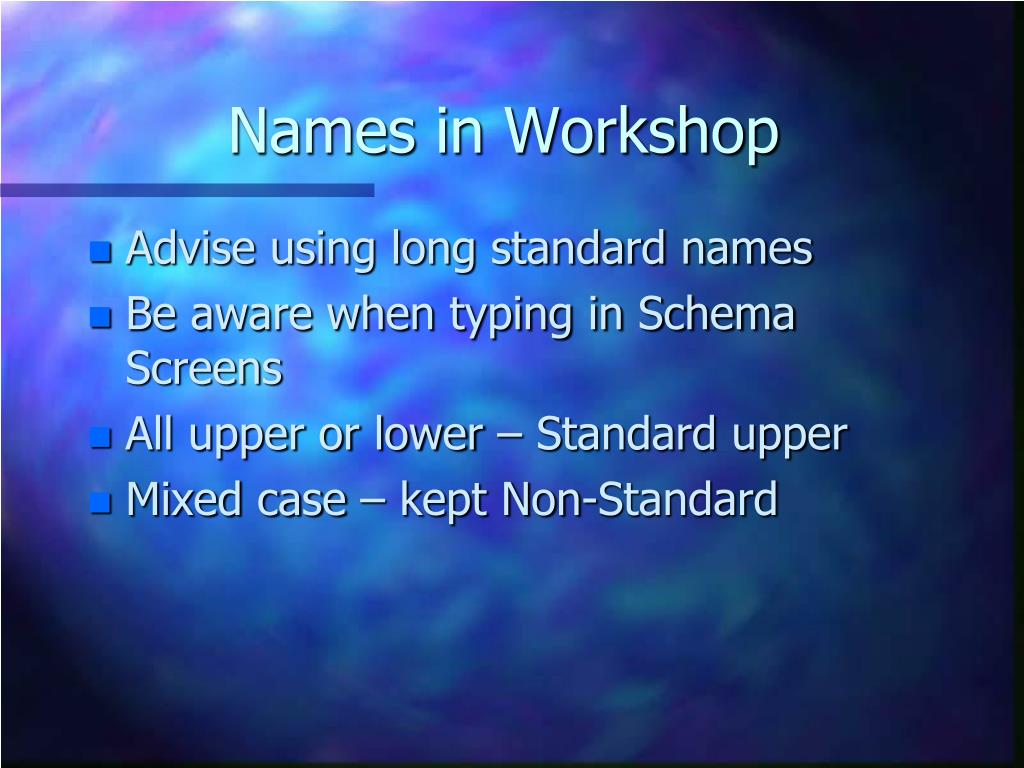 Names in Workshop

- Advise using long standard names
- Be aware when typing in Schema Screens
- All upper or lower – Standard upper
- Mixed case – kept Non-Standard